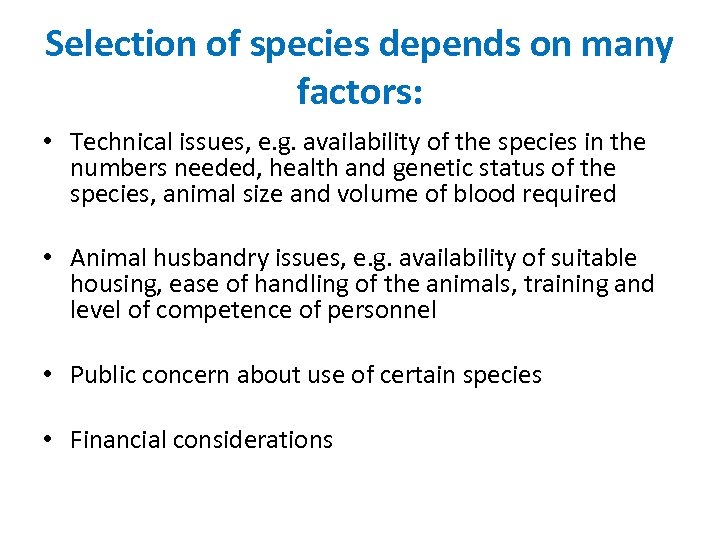 Selection of species depends on many factors:

• Technical issues, e.g. availability of the species in the numbers needed, health and genetic status of the species, animal size and volume of blood required

• Animal husbandry issues, e.g. availability of suitable housing, ease of handling of the animals, training and level of competence of personnel

• Public concern about use of certain species

• Financial considerations